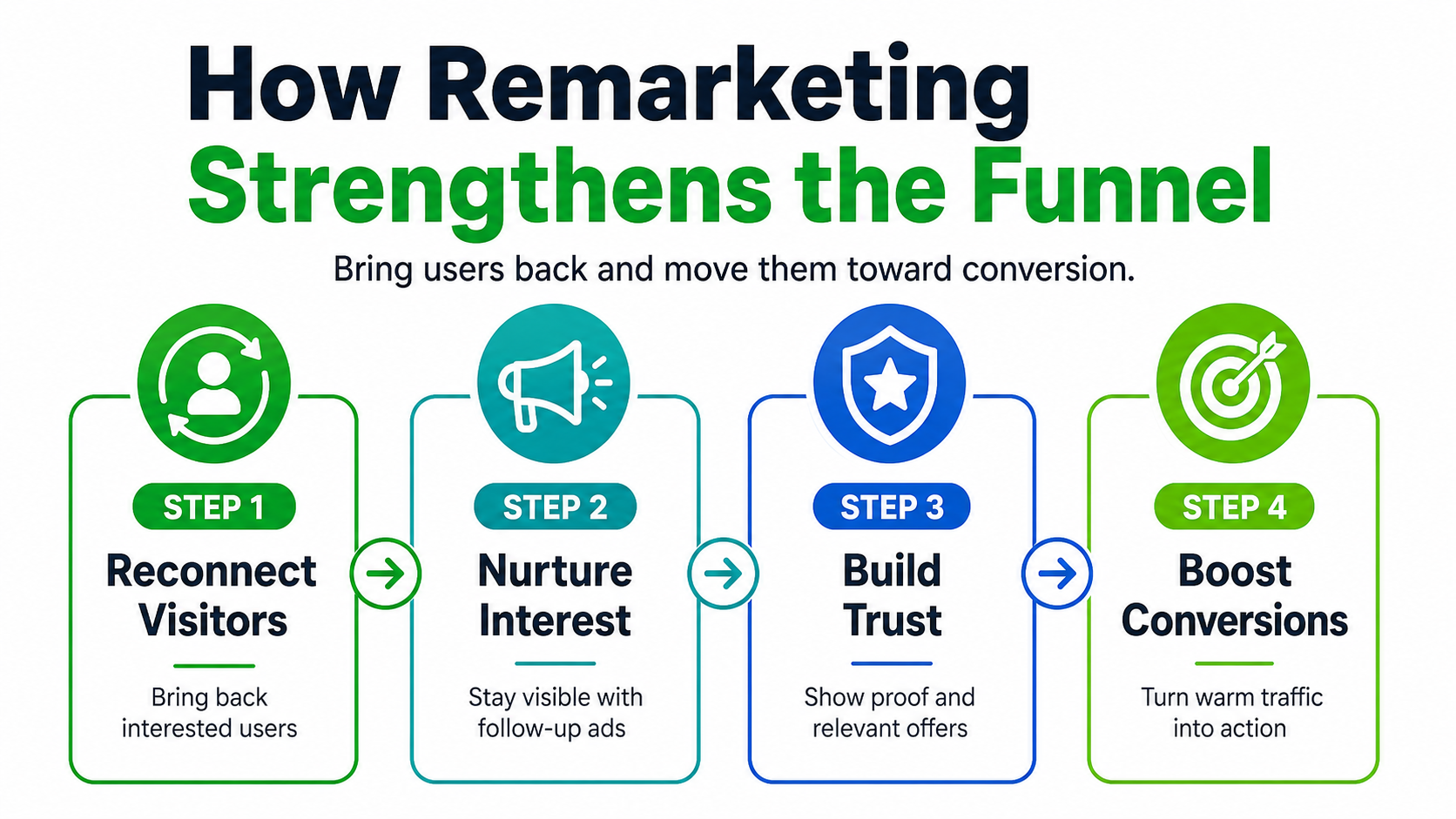 How Remarketing Strengthens the Funnel

Bring users back and move them toward conversion.

STEP 1
Reconnect Visitors
Bring back interested users

STEP 2
Nurture Interest
Stay visible with follow-up ads

STEP 3
Build Trust
Show proof and relevant offers

STEP 4
Boost Conversions
Turn warm traffic into action